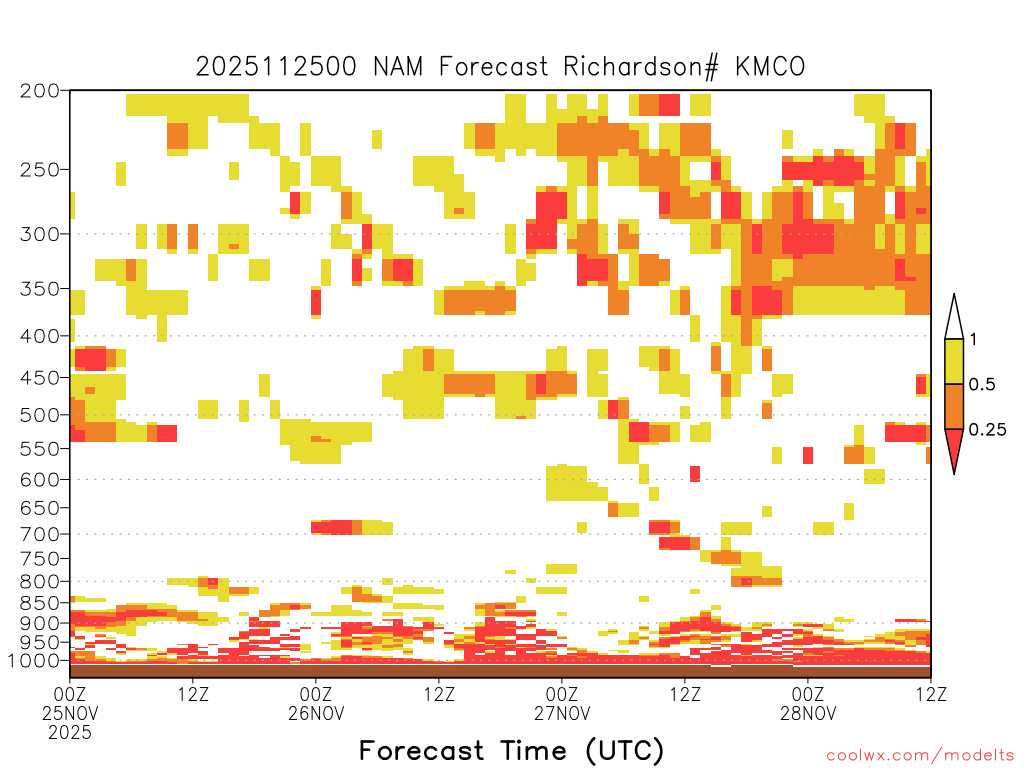 2025112500 NAM Forecast Richardson# KMCO

200
250
300
350
400
450
500
550
600
650
700
750
800
850
900
950
1000

1
0.5
0.25

00Z 25NOV 2025
12Z
00Z 26NOV
12Z
00Z 27NOV
12Z
00Z 28NOV
12Z

Forecast Time (UTC)

coolwx.com/modelts